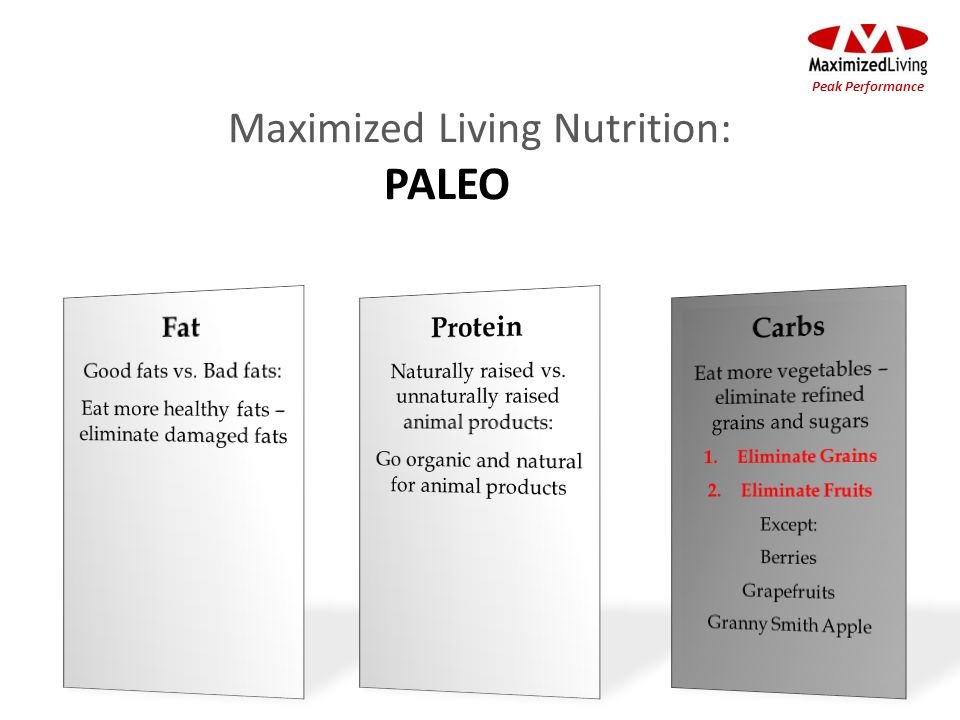 MaximizedLiving
Peak Performance

Maximized Living Nutrition:
PALEO

Fat

Good fats vs. Bad fats:

Eat more healthy fats – eliminate damaged fats

Protein

Naturally raised vs. unnaturally raised animal products:

Go organic and natural for animal products

Carbs

Eat more vegetables – eliminate refined grains and sugars

1. Eliminate Grains
2. Eliminate Fruits

Except:
Berries
Grapefruits
Granny Smith Apple